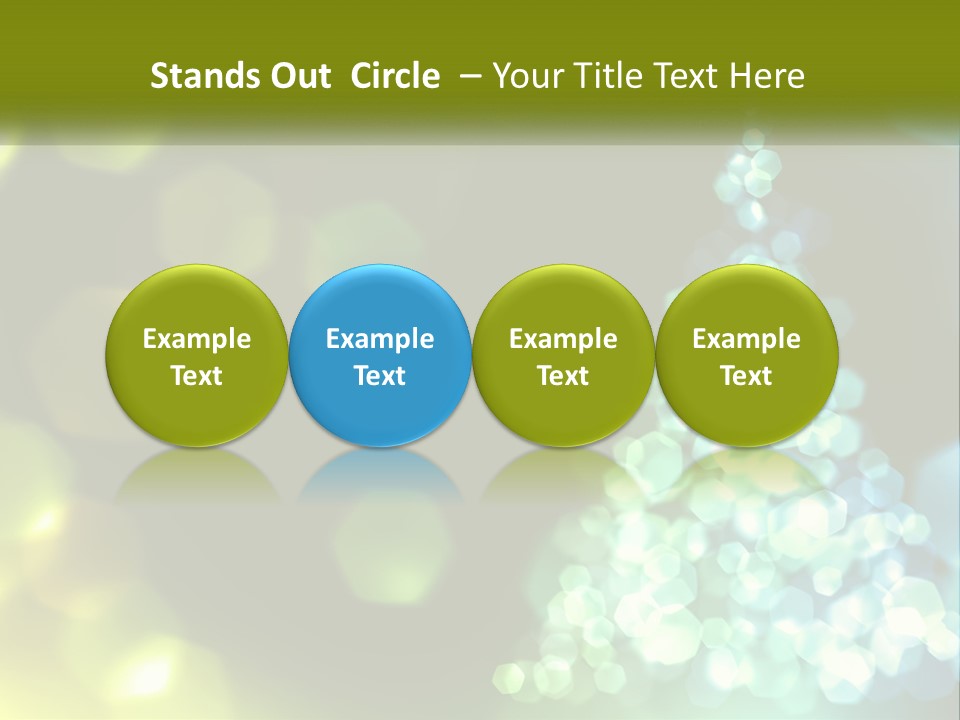 Stands Out Circle – Your Title Text Here

Example Text

Example Text

Example Text

Example Text